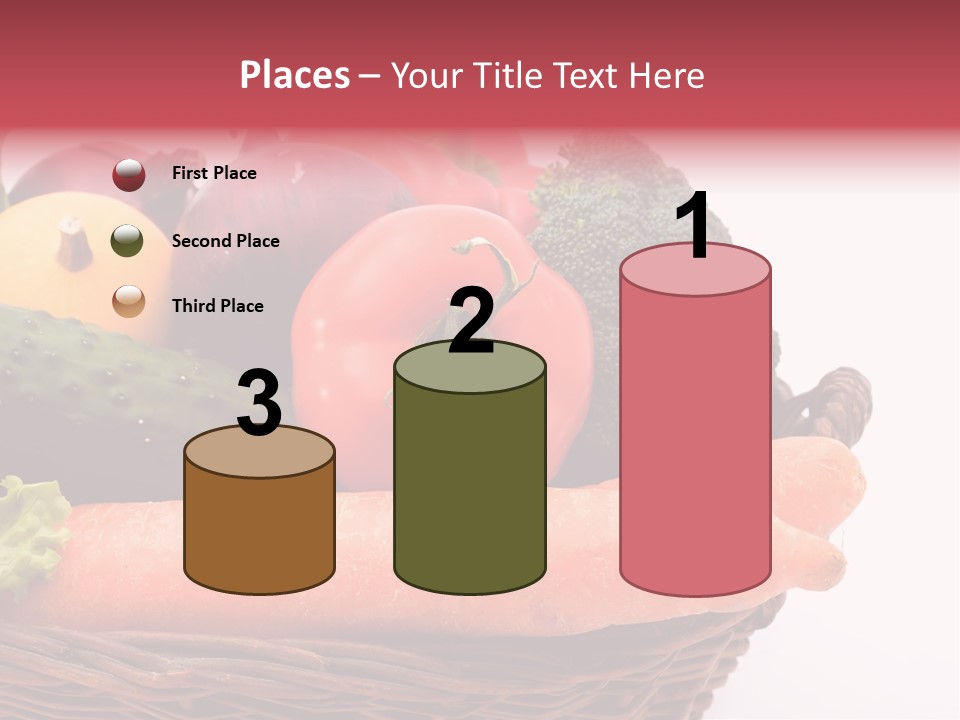 Places – Your Title Text Here

First Place

Second Place

Third Place

3

2

1